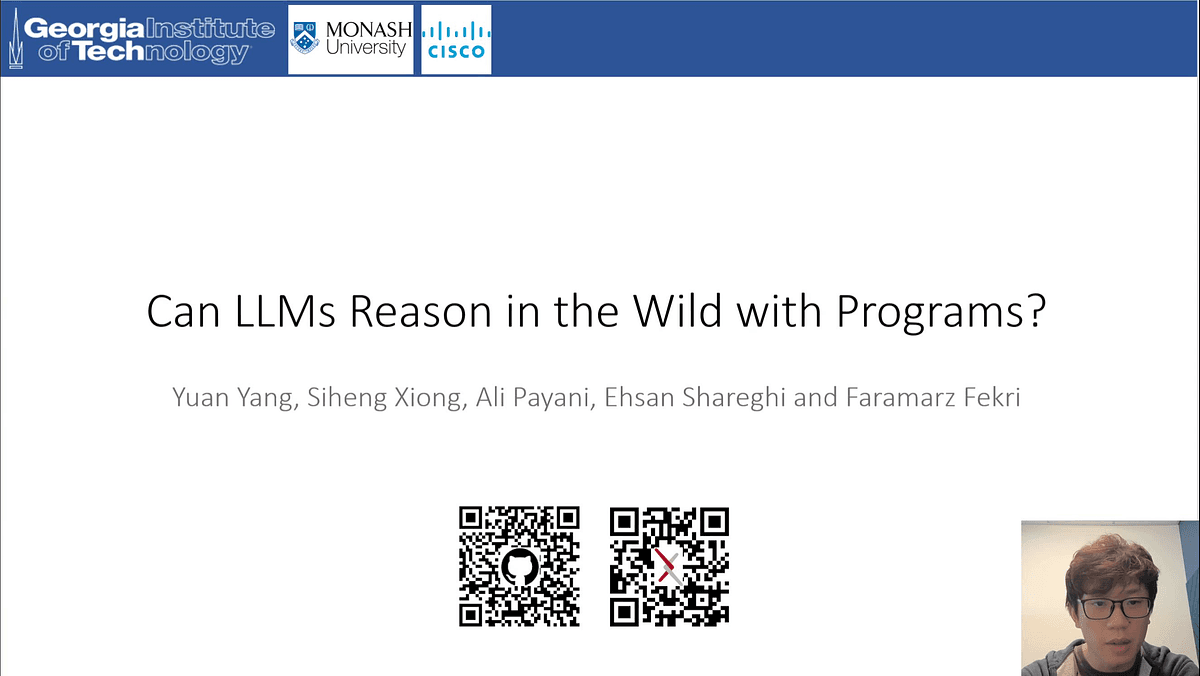 Georgia Institute of Technology

MONASH University

CISCO

Can LLMs Reason in the Wild with Programs?

Yuan Yang, Siheng Xiong, Ali Payani, Ehsan Shareghi and Faramarz Fekri